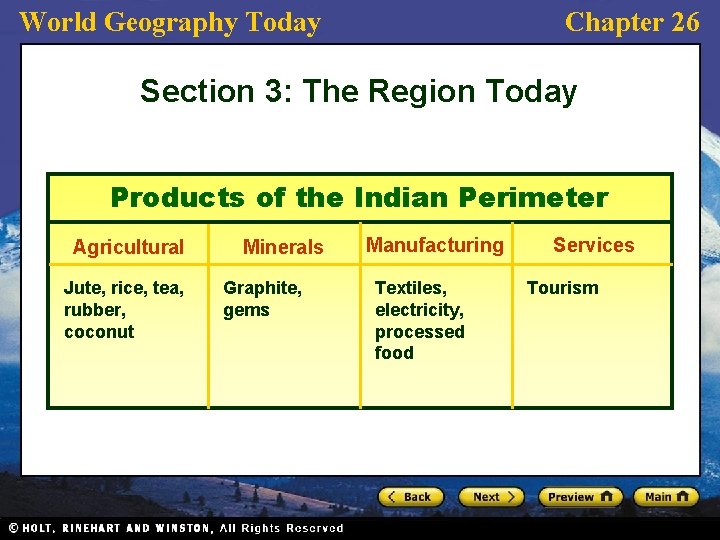 World Geography Today

Chapter 26

Section 3: The Region Today

Products of the Indian Perimeter

| Agricultural | Minerals | Manufacturing | Services |
|---|---|---|---|
| Jute, rice, tea, rubber, coconut | Graphite, gems | Textiles, electricity, processed food | Tourism |

< Back
Next >
Preview
Main

© HOLT, RINEHART AND WINSTON, All Rights Reserved